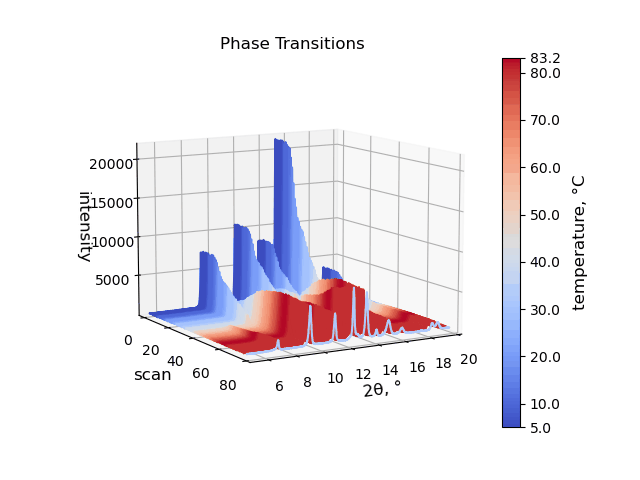 Phase Transitions

20000
15000
10000
5000
intensity

0
20
40
60
80
scan

6
8
10
12
14
16
18
20
2θ, °

83.2
80.0
70.0
60.0
50.0
40.0
30.0
20.0
10.0
5.0
temperature, °C